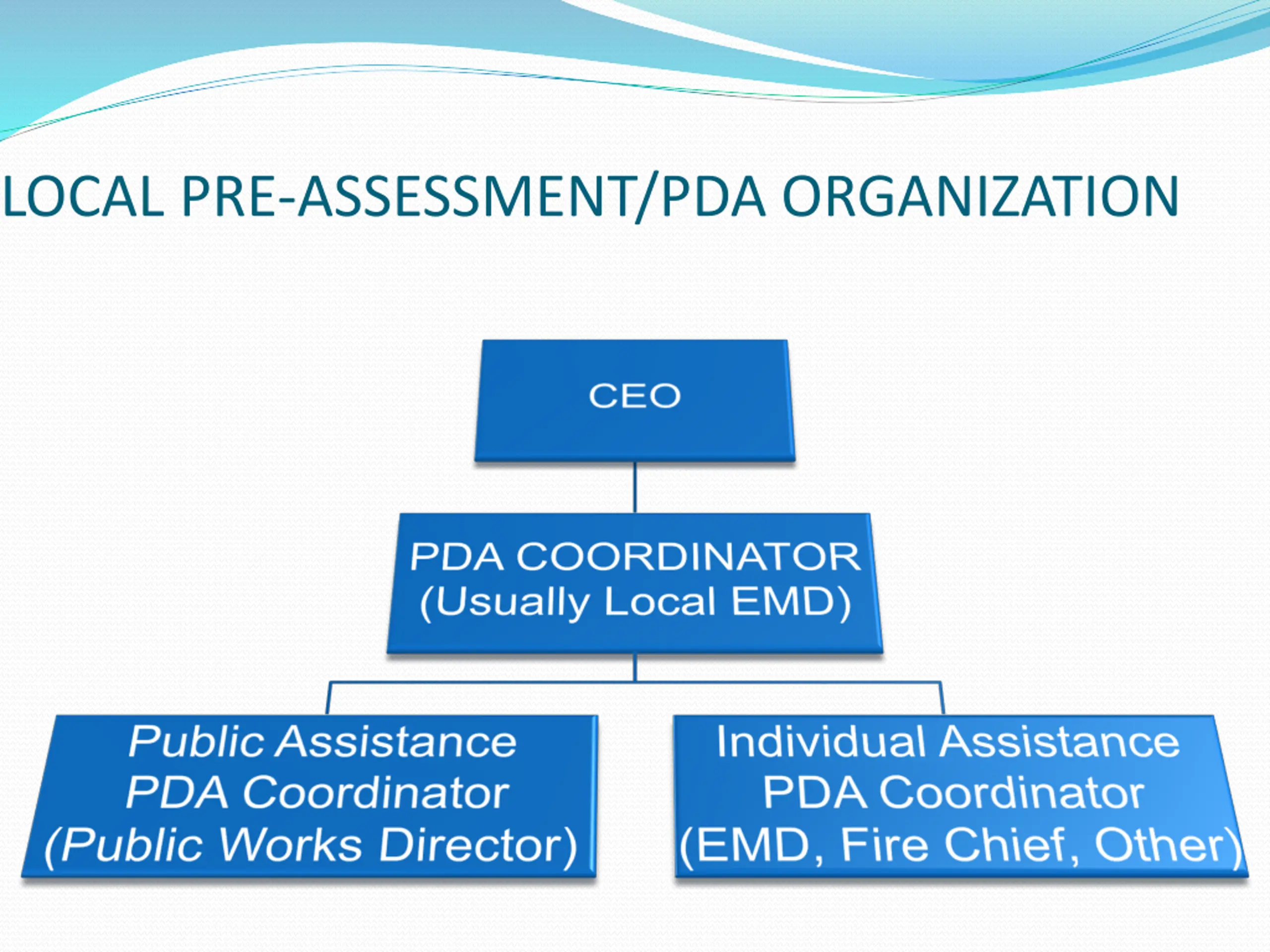 LOCAL PRE-ASSESSMENT/PDA ORGANIZATION

CEO

PDA COORDINATOR
(Usually Local EMD)

Public Assistance
PDA Coordinator
(Public Works Director)

Individual Assistance
PDA Coordinator
(EMD, Fire Chief, Other)